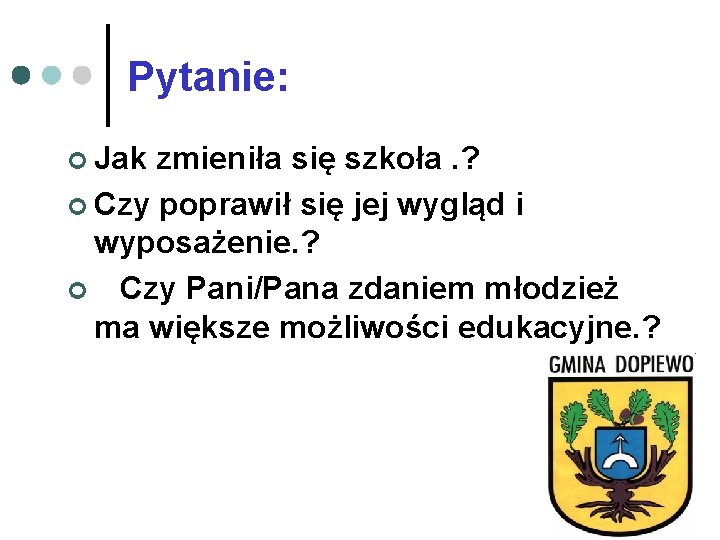 Pytanie:

Jak zmieniła się szkoła .?

Czy poprawił się jej wygląd i wyposażenie.?

Czy Pani/Pana zdaniem młodzież ma większe możliwości edukacyjne.?

GMINA DOPIEWO